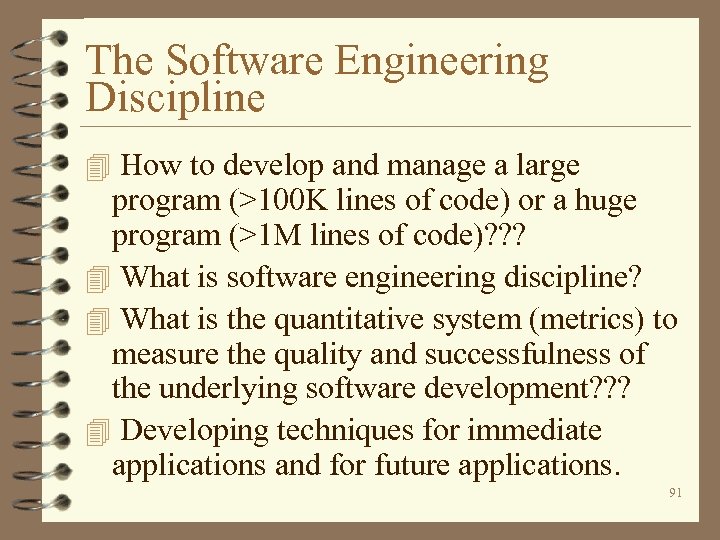 The Software Engineering Discipline

How to develop and manage a large program (>100K lines of code) or a huge program (>1M lines of code)???

What is software engineering discipline?

What is the quantitative system (metrics) to measure the quality and successfulness of the underlying software development???

Developing techniques for immediate applications and for future applications.

91